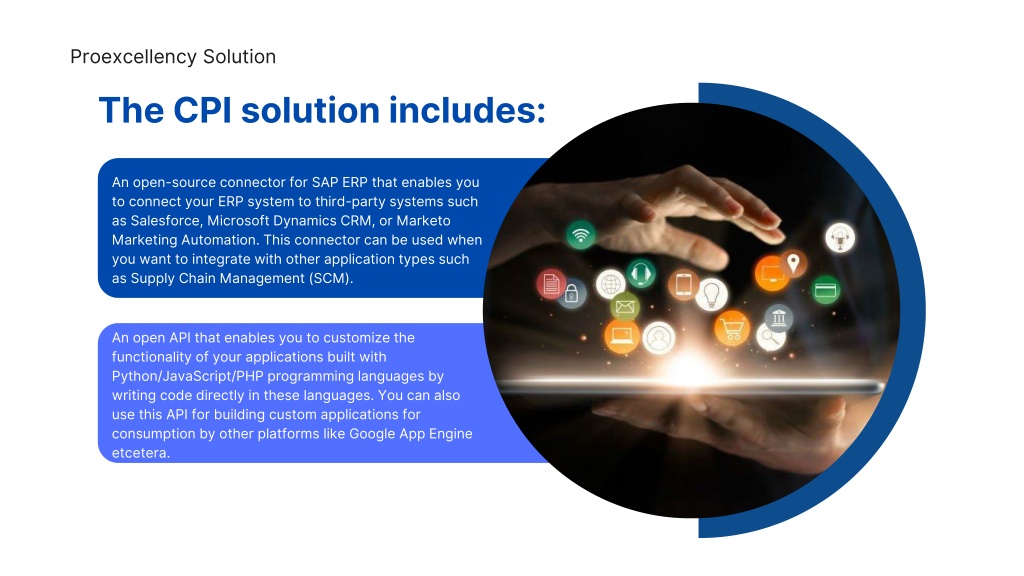 Proexcellency Solution

The CPI solution includes:

An open-source connector for SAP ERP that enables you to connect your ERP system to third-party systems such as Salesforce, Microsoft Dynamics CRM, or Marketo Marketing Automation. This connector can be used when you want to integrate with other application types such as Supply Chain Management (SCM).

An open API that enables you to customize the functionality of your applications built with Python/JavaScript/PHP programming languages by writing code directly in these languages. You can also use this API for building custom applications for consumption by other platforms like Google App Engine etcetera.